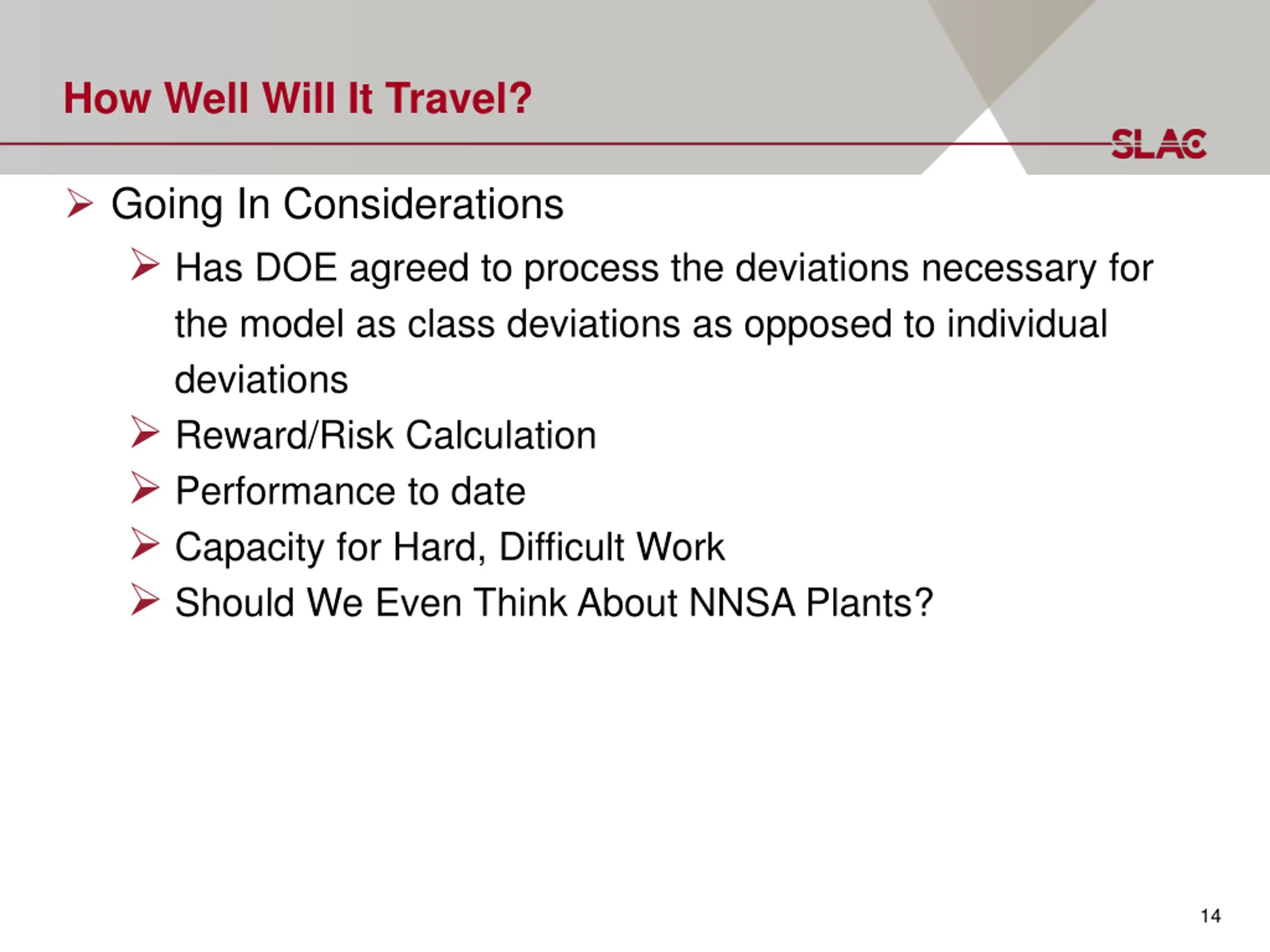 How Well Will It Travel?

SLAC

➢ Going In Considerations

➢ Has DOE agreed to process the deviations necessary for the model as class deviations as opposed to individual deviations

➢ Reward/Risk Calculation

➢ Performance to date

➢ Capacity for Hard, Difficult Work

➢ Should We Even Think About NNSA Plants?

14